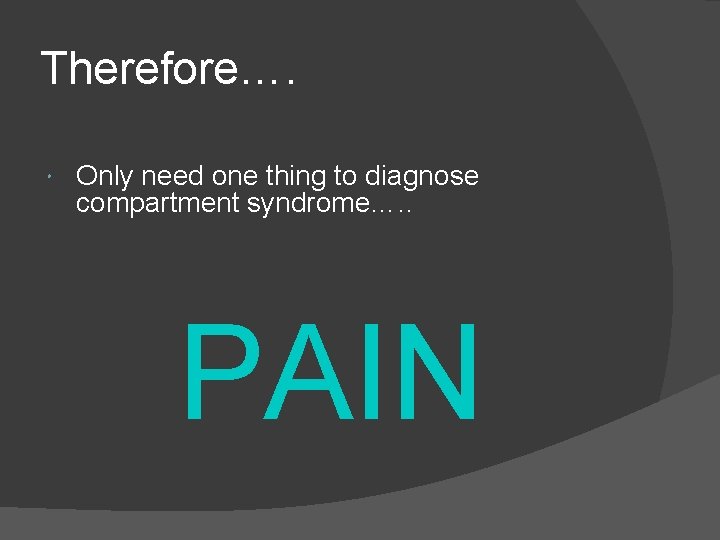 Therefore….

• Only need one thing to diagnose compartment syndrome…..

PAIN